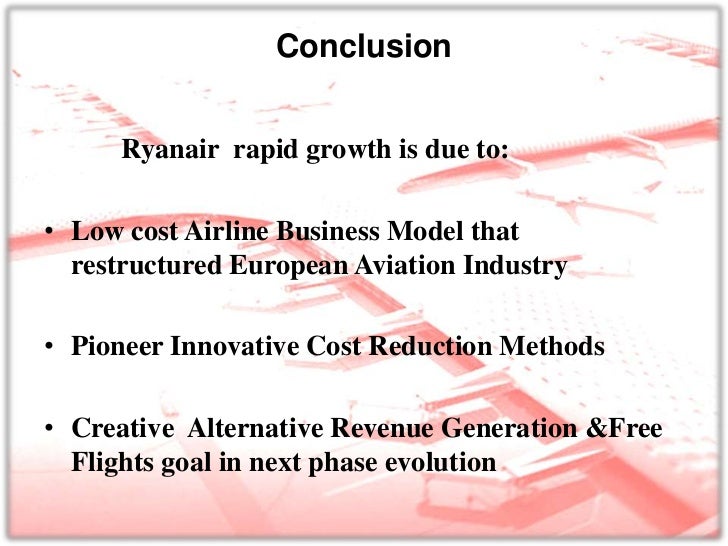 Conclusion

Ryanair rapid growth is due to:

• Low cost Airline Business Model that restructured European Aviation Industry

• Pioneer Innovative Cost Reduction Methods

• Creative Alternative Revenue Generation &Free Flights goal in next phase evolution